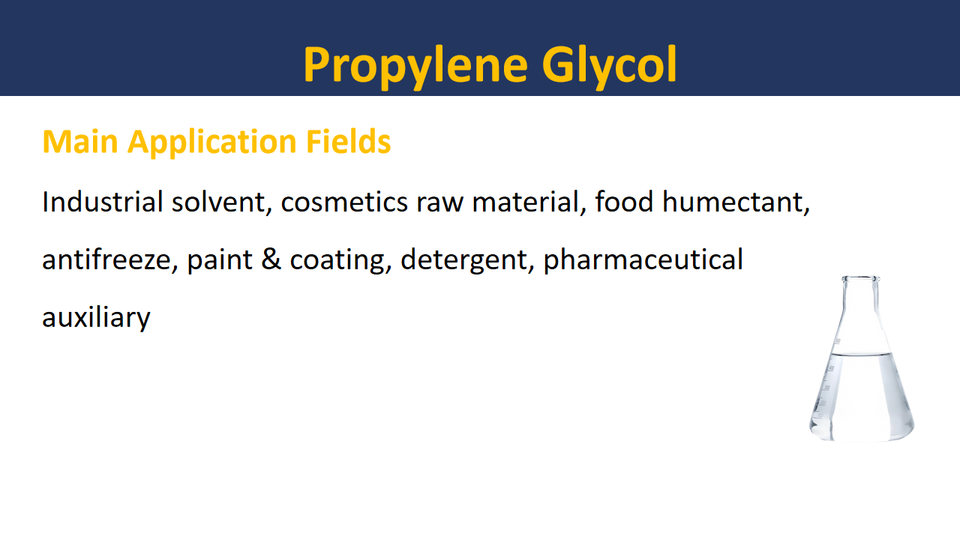 Propylene Glycol

Main Application Fields

Industrial solvent, cosmetics raw material, food humectant, antifreeze, paint & coating, detergent, pharmaceutical auxiliary